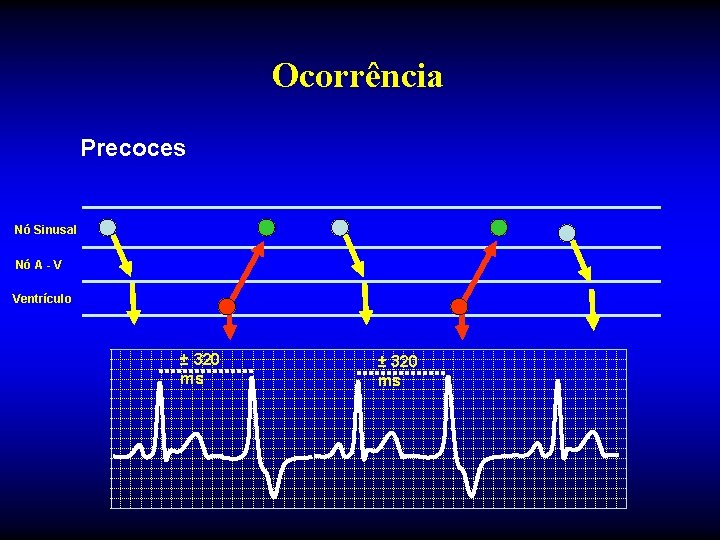 Ocorrência

Precoces

Nó Sinusal

Nó A - V

Ventrículo

± 320 ms

± 320 ms